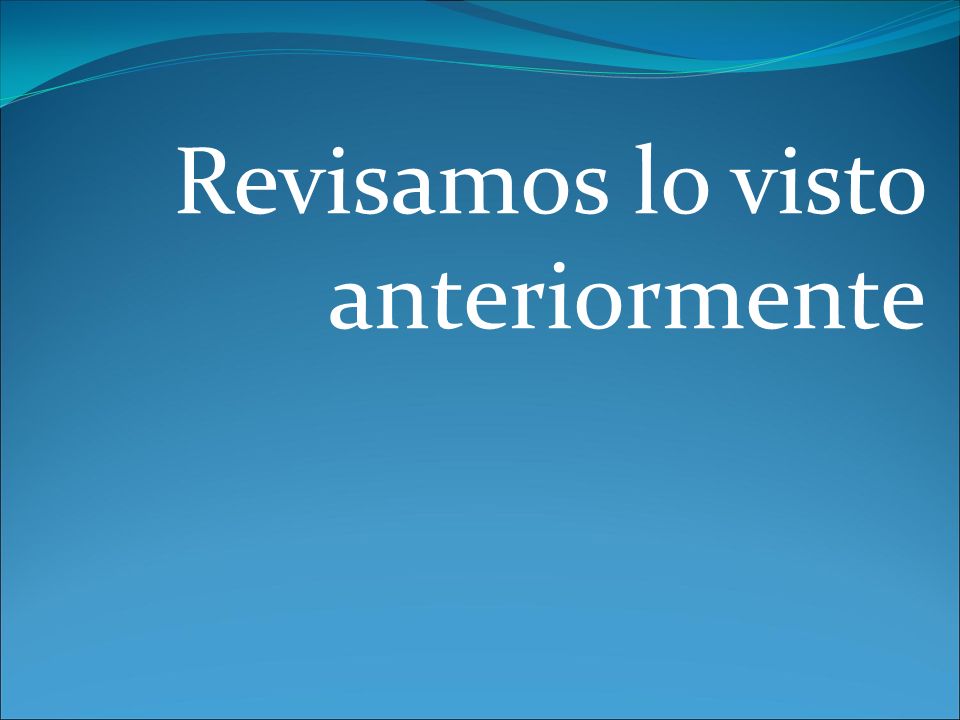 Revisamos lo visto anteriormente